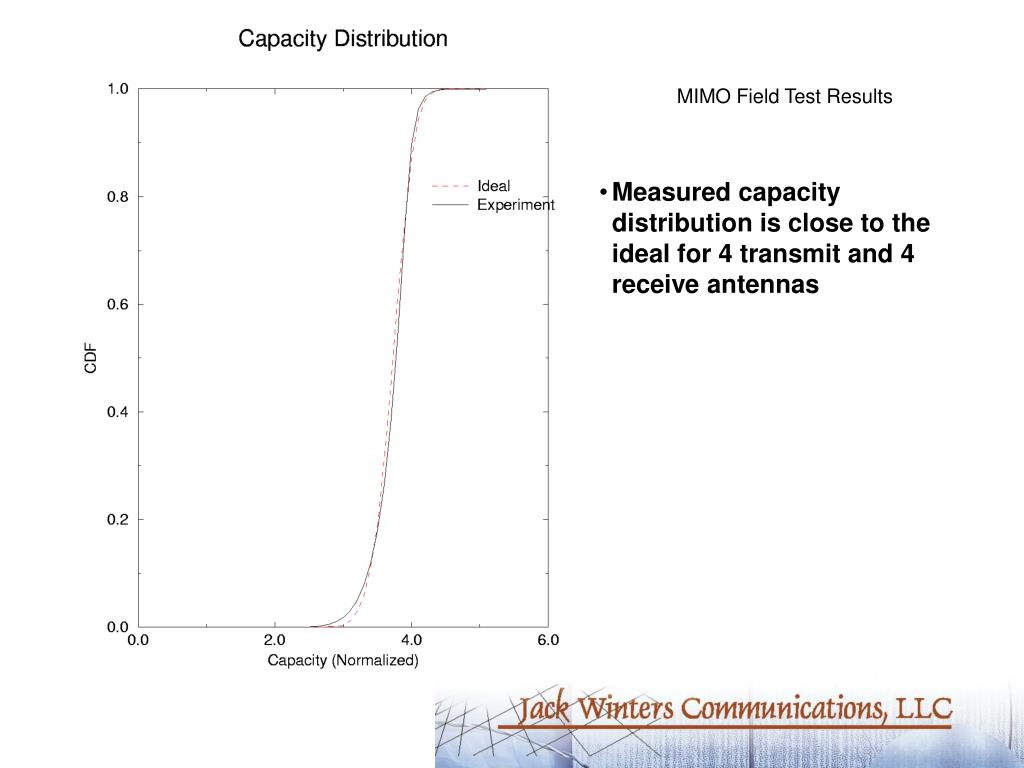 Capacity Distribution

1.0
0.8
0.6
0.4
0.2
0.0
CDF

Ideal
Experiment

0.0
2.0
4.0
6.0
Capacity (Normalized)

MIMO Field Test Results

• Measured capacity distribution is close to the ideal for 4 transmit and 4 receive antennas

Jack Winters Communications, LLC